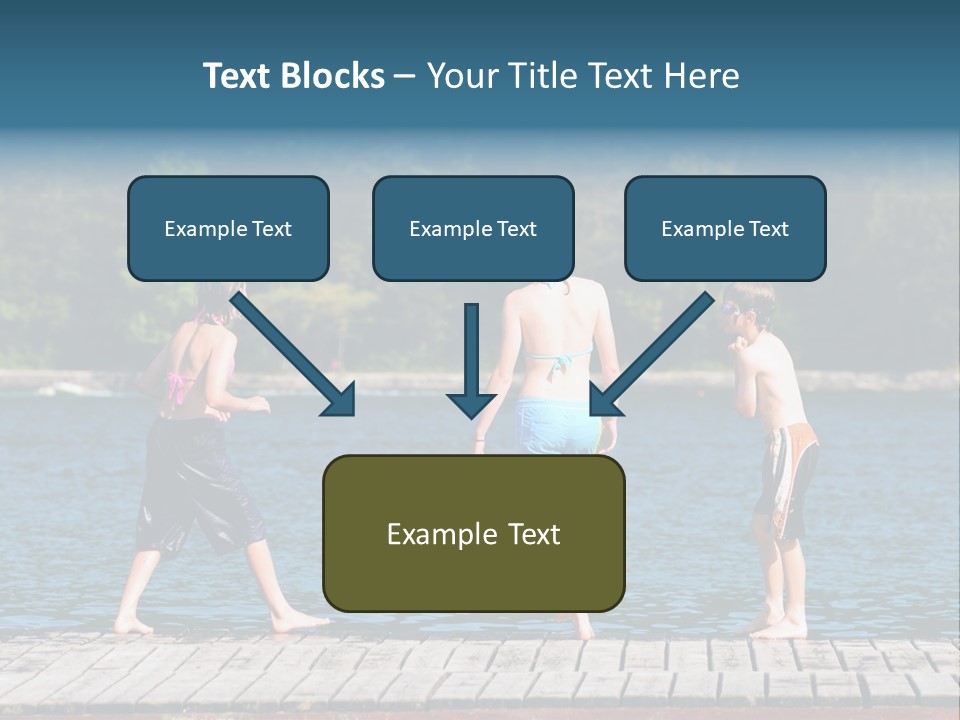 Text Blocks – Your Title Text Here

Example Text

Example Text

Example Text

Example Text